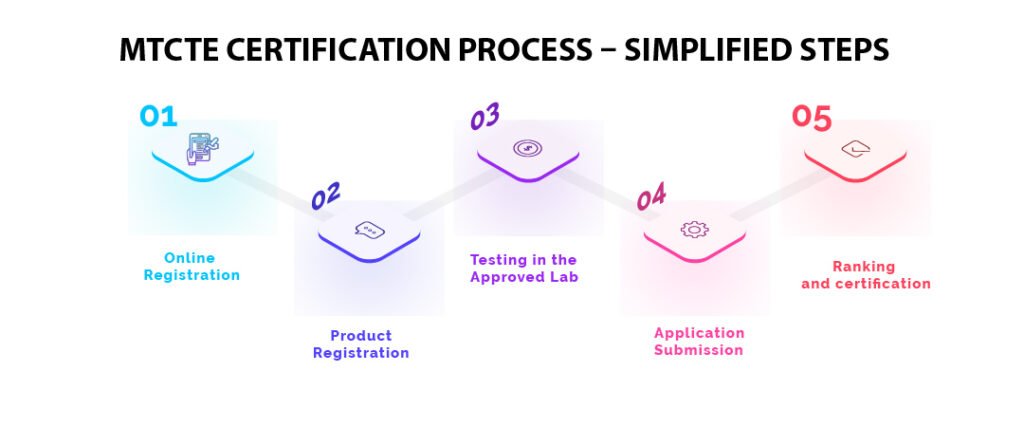 MTCTE CERTIFICATION PROCESS – SIMPLIFIED STEPS

01
Online Registration

02
Product Registration

03
Testing in the Approved Lab

04
Application Submission

05
Ranking and certification